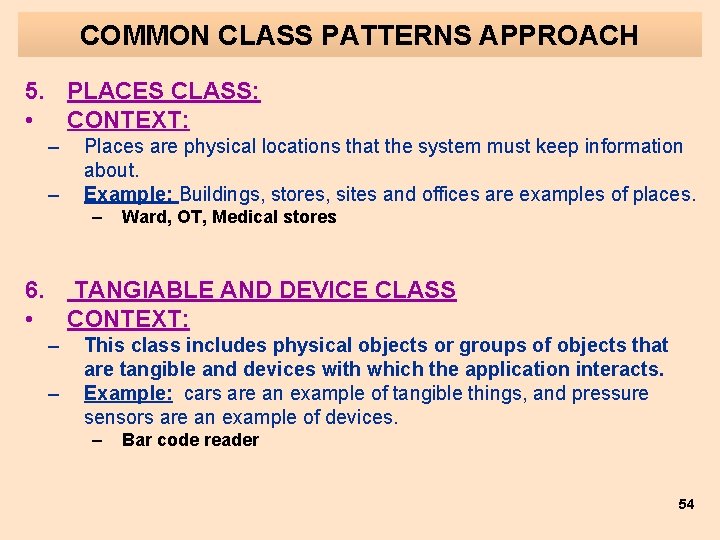 COMMON CLASS PATTERNS APPROACH

5. PLACES CLASS:
• CONTEXT:
– Places are physical locations that the system must keep information about.
– Example: Buildings, stores, sites and offices are examples of places.
– Ward, OT, Medical stores

6. TANGIABLE AND DEVICE CLASS
• CONTEXT:
– This class includes physical objects or groups of objects that are tangible and devices with which the application interacts.
– Example: cars are an example of tangible things, and pressure sensors are an example of devices.
– Bar code reader

54